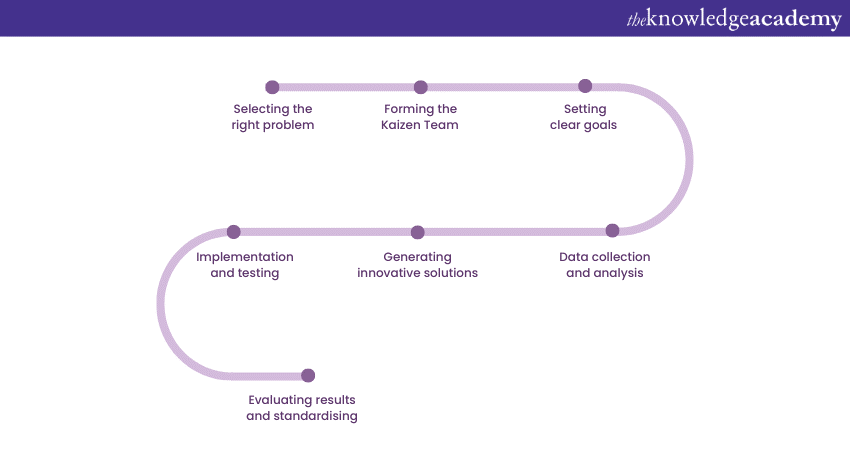 theknowledgeacademy

Selecting the right problem

Forming the Kaizen Team

Setting clear goals

Data collection and analysis

Generating innovative solutions

Implementation and testing

Evaluating results and standardising